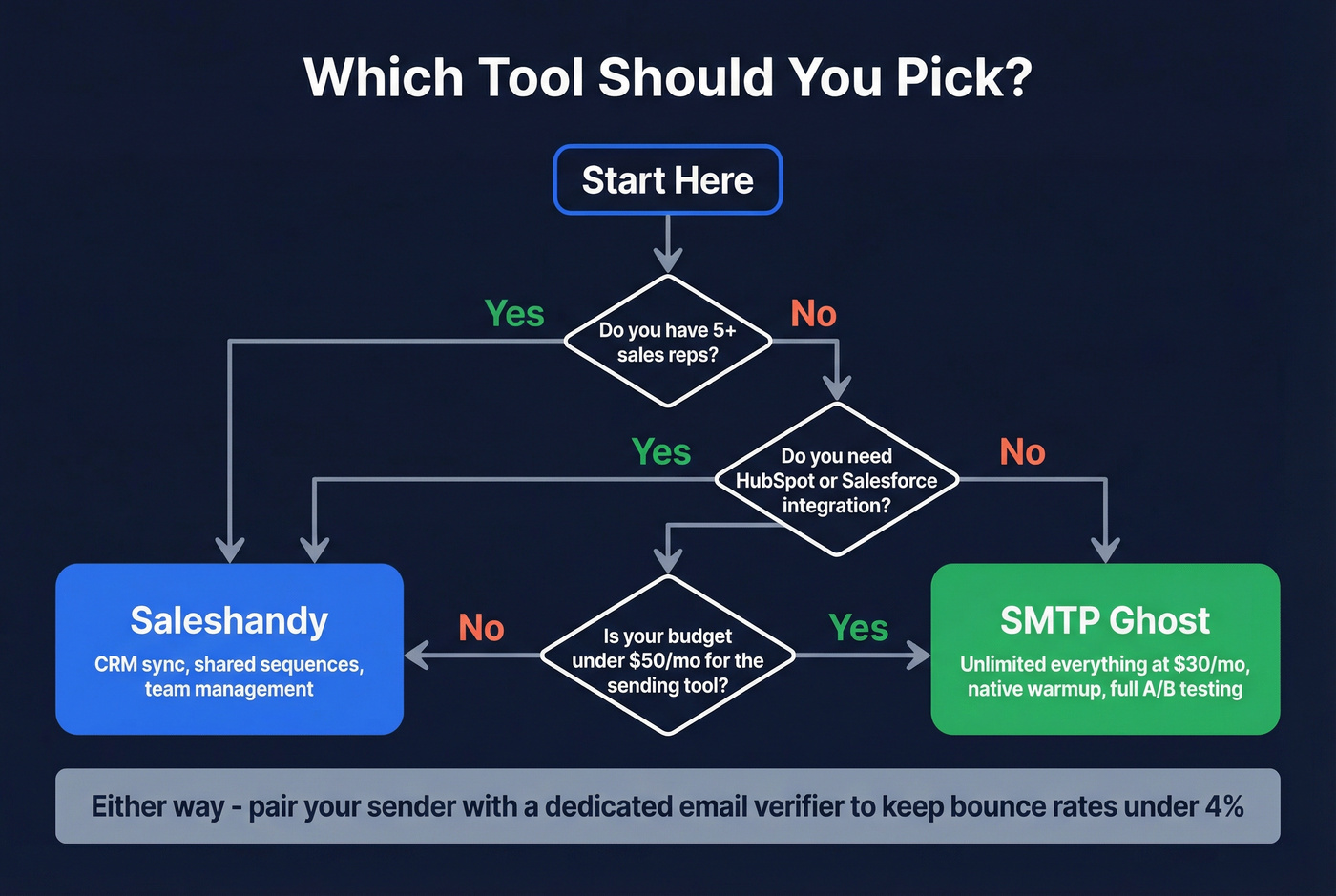 Which Tool Should You Pick?

Start Here

Yes

Do you have 5+ sales reps?

No

Yes

Do you need HubSpot or Salesforce integration?

No

Saleshandy

CRM sync, shared sequences, team management

No

Is your budget under $50/mo for the sending tool?

Yes

SMTP Ghost

Unlimited everything at $30/mo, native warmup, full A/B testing

Either way - pair your sender with a dedicated email verifier to keep bounce rates under 4%